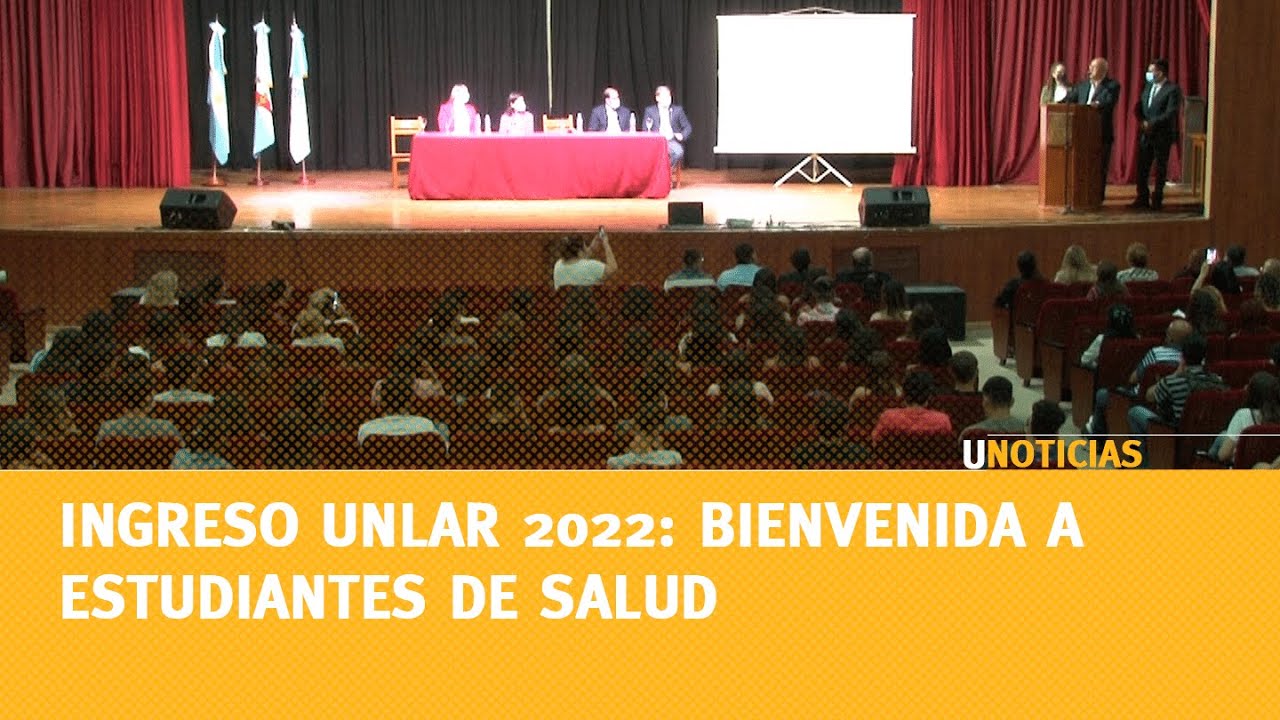 UNOTICIAS

INGRESO UNLAR 2022: BIENVENIDA A ESTUDIANTES DE SALUD